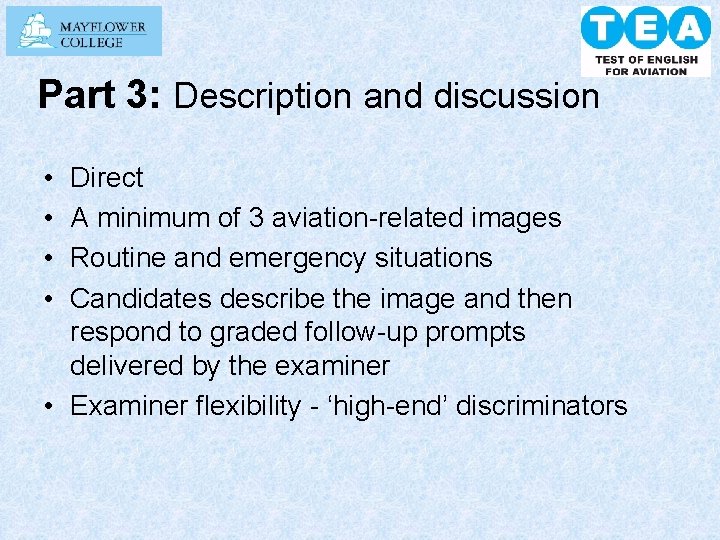 MAYFLOWER COLLEGE

TEA
TEST OF ENGLISH FOR AVIATION

Part 3: Description and discussion

• Direct
• A minimum of 3 aviation-related images
• Routine and emergency situations
• Candidates describe the image and then respond to graded follow-up prompts delivered by the examiner
• Examiner flexibility - ‘high-end’ discriminators